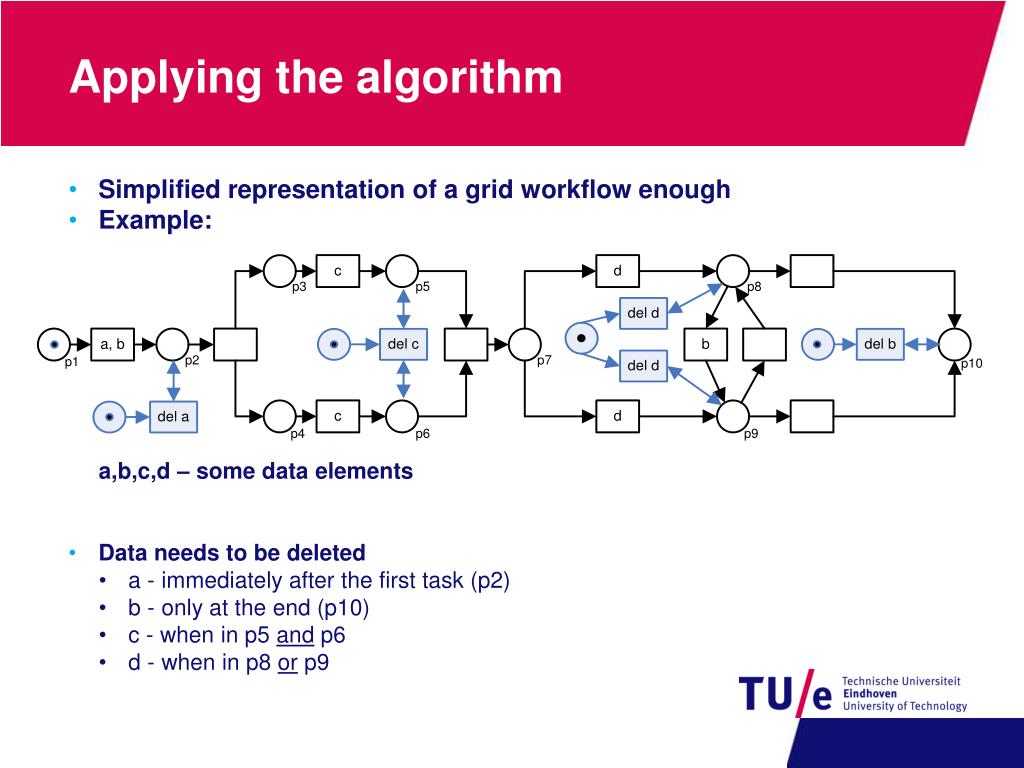 Applying the algorithm

• Simplified representation of a grid workflow enough
• Example:

c
p3
p5
d
p8
del d
a, b
p1
p2
del c
p7
b
del b
p10
del d
del a
c
p4
p6
d
p9

a,b,c,d – some data elements

• Data needs to be deleted
  • a - immediately after the first task (p2)
  • b - only at the end (p10)
  • c - when in p5 and p6
  • d - when in p8 or p9

TU/e Technische Universiteit Eindhoven University of Technology